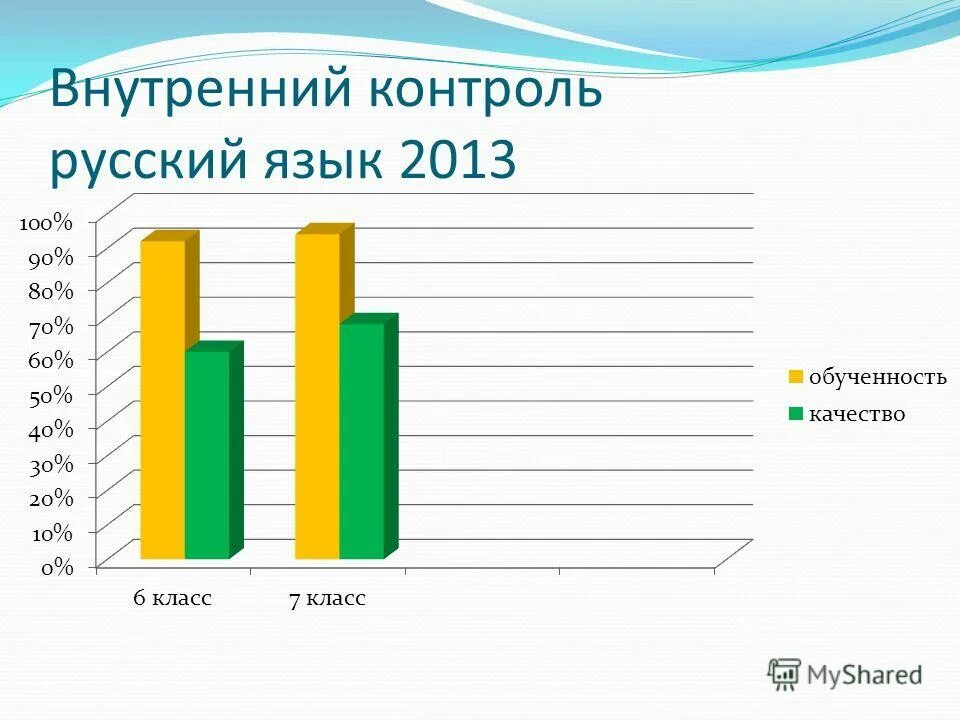 Внутренний контроль русский язык 2013

100%
90%
80%
70%
60%
50%
40%
30%
20%
10%
0%

6 класс
7 класс

обученность
качество

MyShared